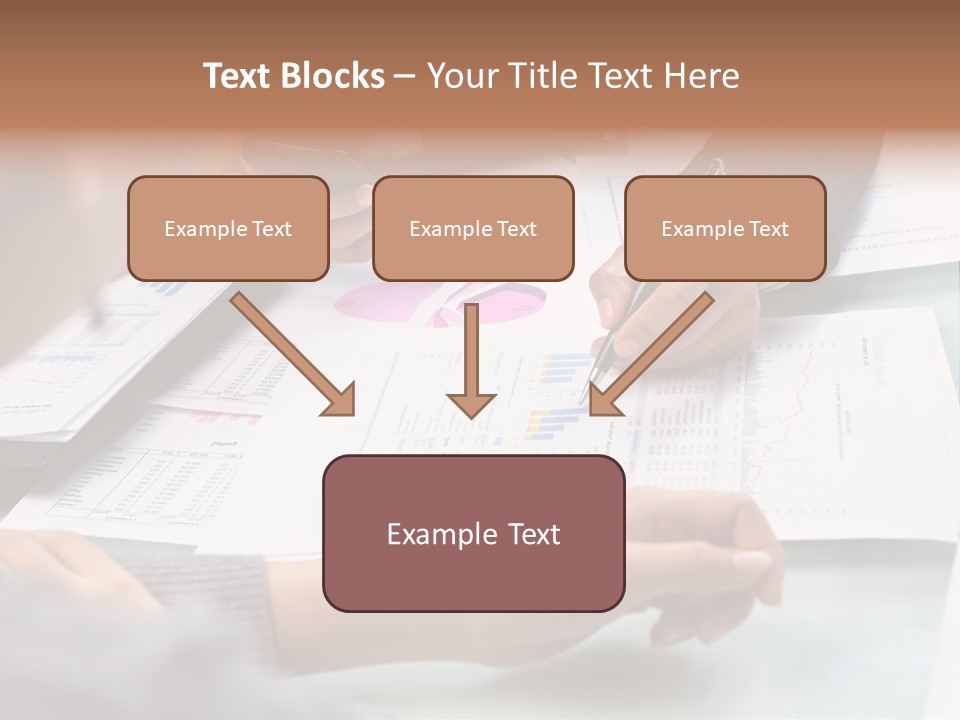 Text Blocks – Your Title Text Here

Example Text

Example Text

Example Text

Example Text